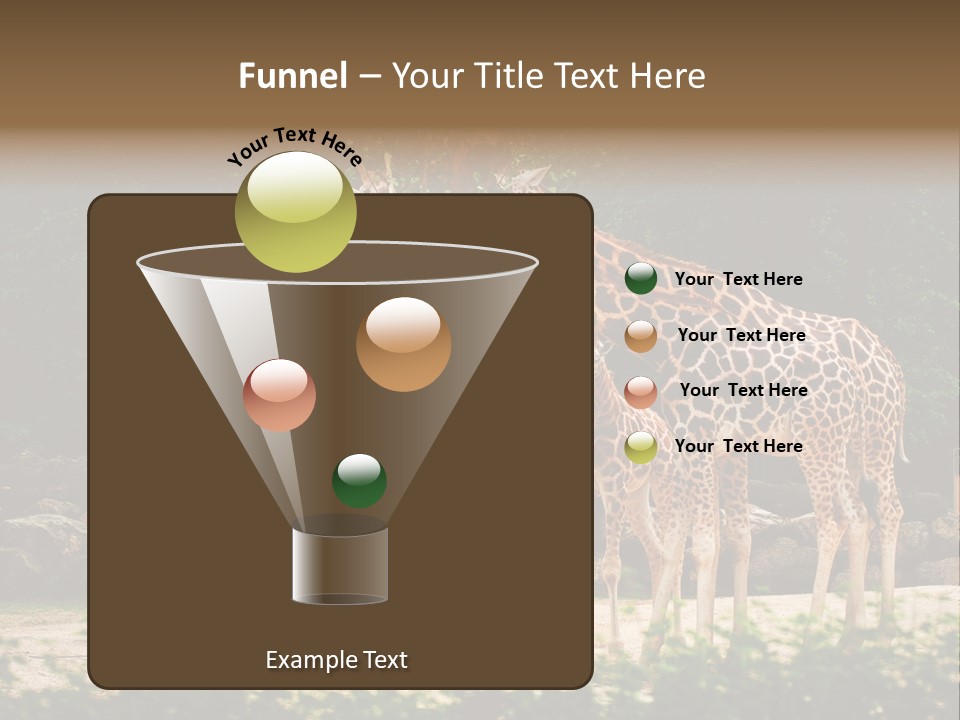 Funnel – Your Title Text Here

Your Text Here

Your Text Here

Your Text Here

Your Text Here

Your Text Here

Example Text